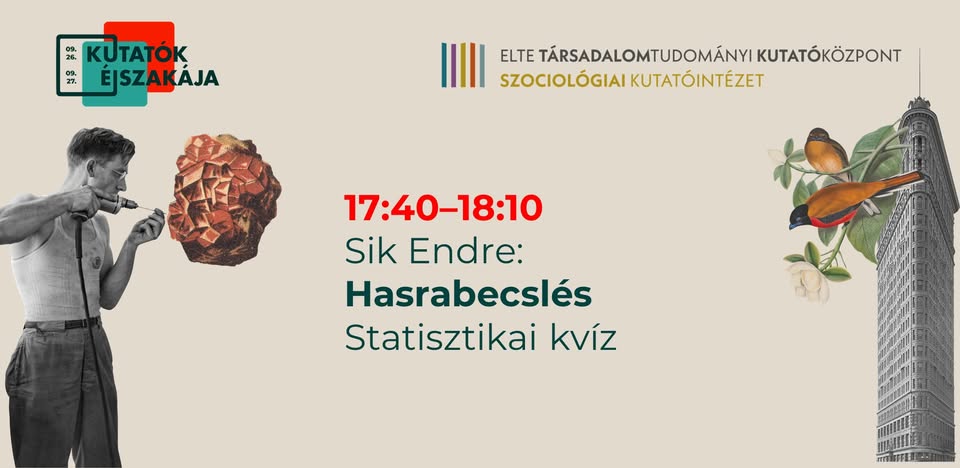 09. 26.
09. 27.
KUTATÓK ÉJSZAKÁJA

ELTE TÁRSADALOMTUDOMÁNYI KUTATÓKÖZPONT
SZOCIOLÓGIAI KUTATÓINTÉZET

17:40–18:10
Sik Endre:
Hasrabecslés
Statisztikai kvíz